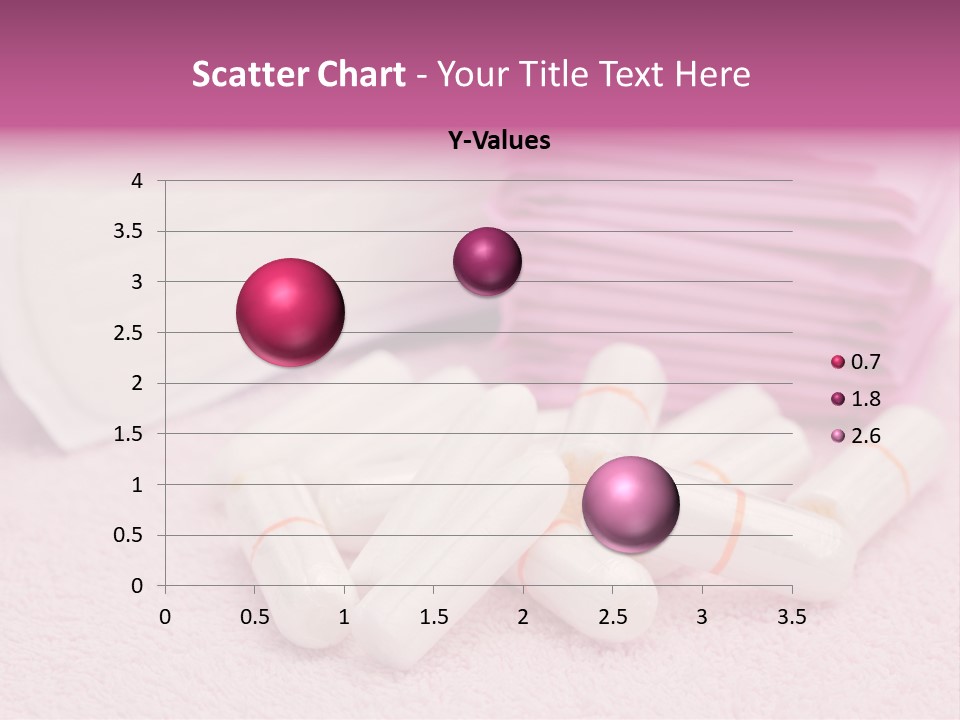 Scatter Chart - Your Title Text Here

Y-Values

4
3.5
3
2.5
2
1.5
1
0.5
0

0 0.5 1 1.5 2 2.5 3 3.5

0.7
1.8
2.6